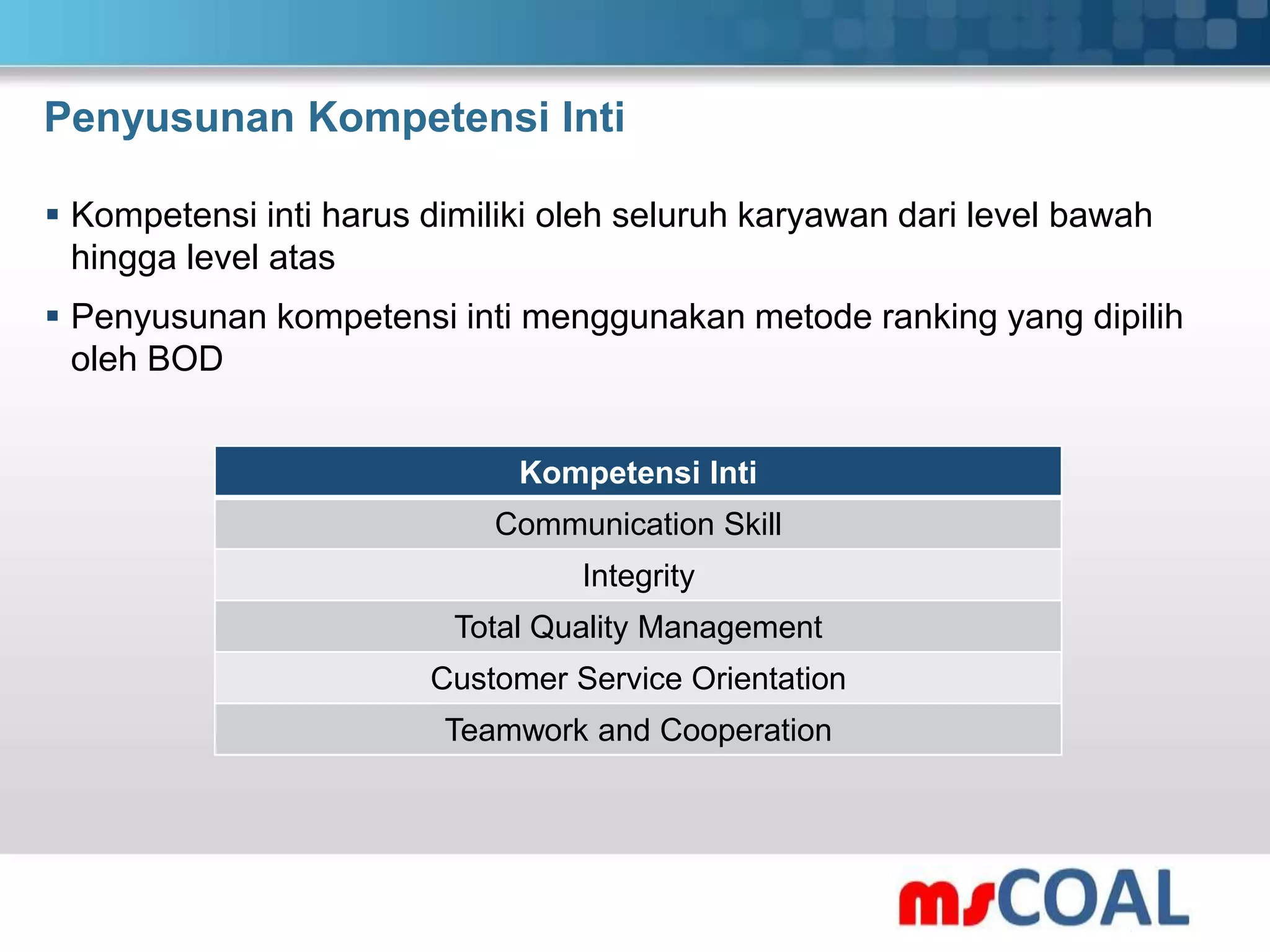 Penyusunan Kompetensi Inti

▪ Kompetensi inti harus dimiliki oleh seluruh karyawan dari level bawah hingga level atas

▪ Penyusunan kompetensi inti menggunakan metode ranking yang dipilih oleh BOD

| Kompetensi Inti |
|---|
| Communication Skill |
| Integrity |
| Total Quality Management |
| Customer Service Orientation |
| Teamwork and Cooperation |

msCOAL